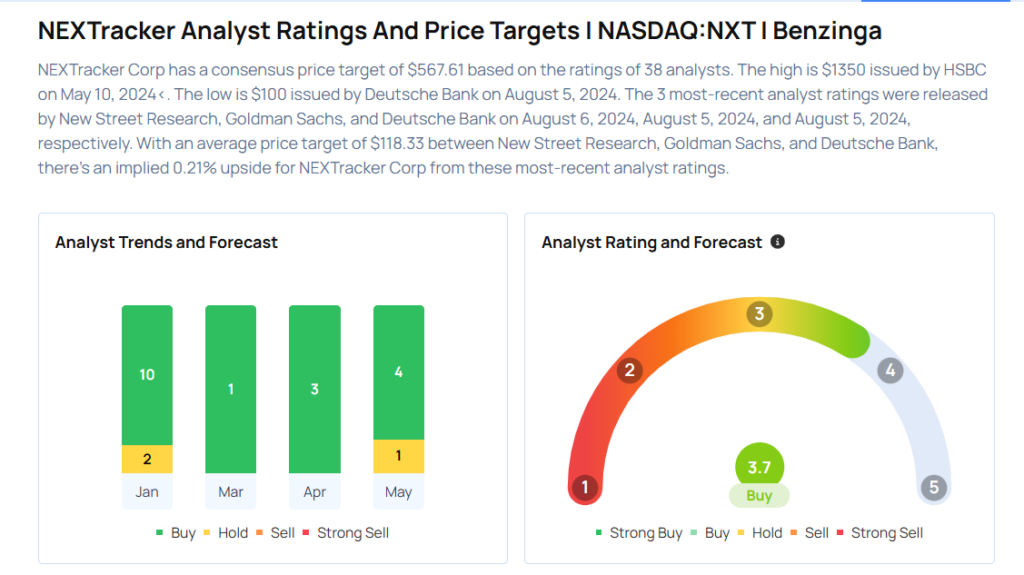 NEXTracker Analyst Ratings And Price Targets I NASDAQ:NXT I Benzinga

NEXTracker Corp has a consensus price target of $567.61 based on the ratings of 38 analysts. The high is $1350 issued by HSBC on May 10, 2024<. The low is $100 issued by Deutsche Bank on August 5, 2024. The 3 most-recent analyst ratings were released by New Street Research, Goldman Sachs, and Deutsche Bank on August 6, 2024, August 5, 2024, and August 5, 2024, respectively. With an average price target of $118.33 between New Street Research, Goldman Sachs, and Deutsche Bank, there's an implied 0.21% upside for NEXTracker Corp from these most-recent analyst ratings.

Analyst Trends and Forecast

10
2
Jan
1
Mar
3
Apr
4
1
May

Buy Hold Sell Strong Sell

Analyst Rating and Forecast

1
2
3
4
5
3.7
Buy

Strong Buy Buy Hold Sell Strong Sell